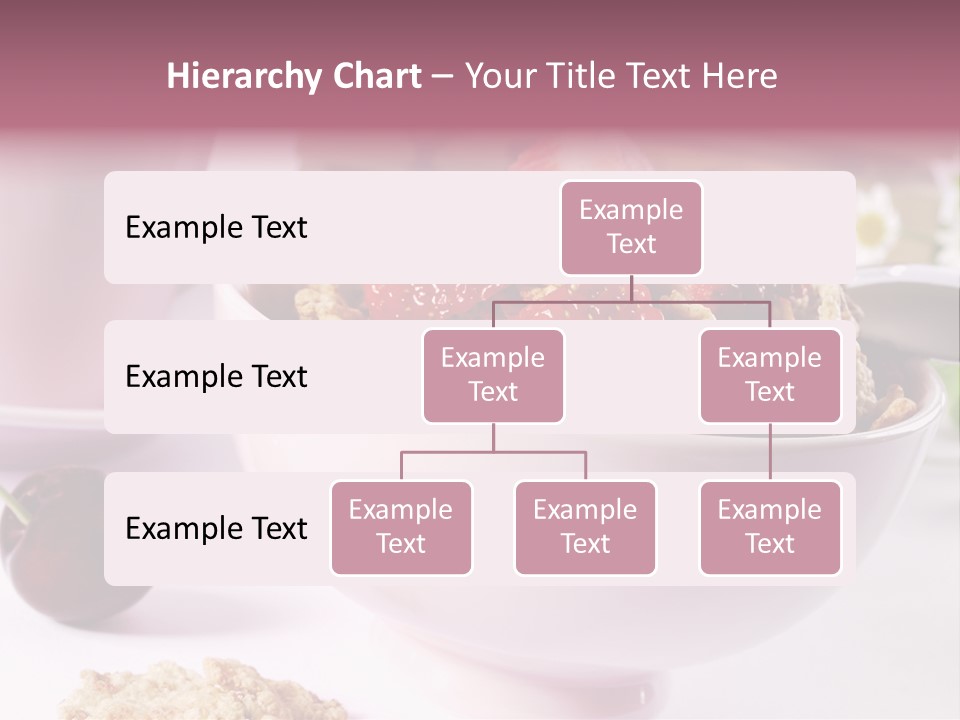 Hierarchy Chart – Your Title Text Here

Example Text

Example Text

Example Text

Example Text

Example Text

Example Text

Example Text

Example Text

Example Text